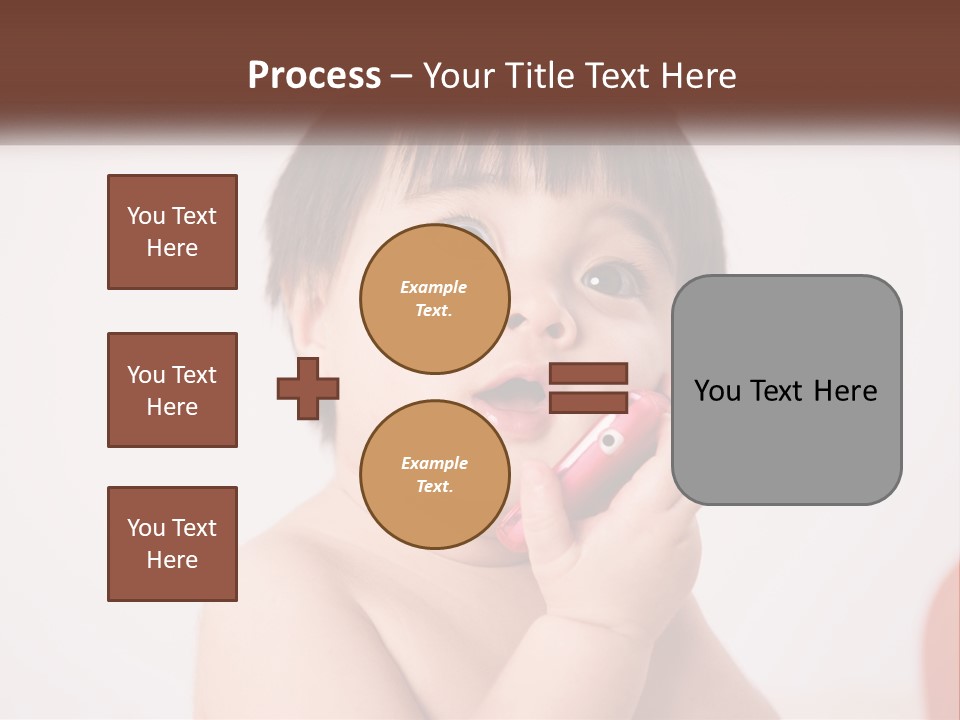 Process – Your Title Text Here

You Text Here

You Text Here

You Text Here

Example Text.

Example Text.

You Text Here